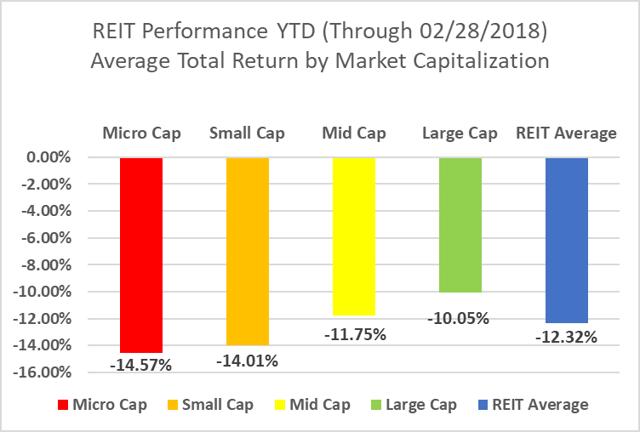 REIT Performance YTD (Through 02/28/2018)
Average Total Return by Market Capitalization

Micro Cap
Small Cap
Mid Cap
Large Cap
REIT Average

0.00%
-2.00%
-4.00%
-6.00%
-8.00%
-10.00%
-12.00%
-14.00%
-16.00%

-14.57%
-14.01%
-11.75%
-10.05%
-12.32%

Micro Cap
Small Cap
Mid Cap
Large Cap
REIT Average